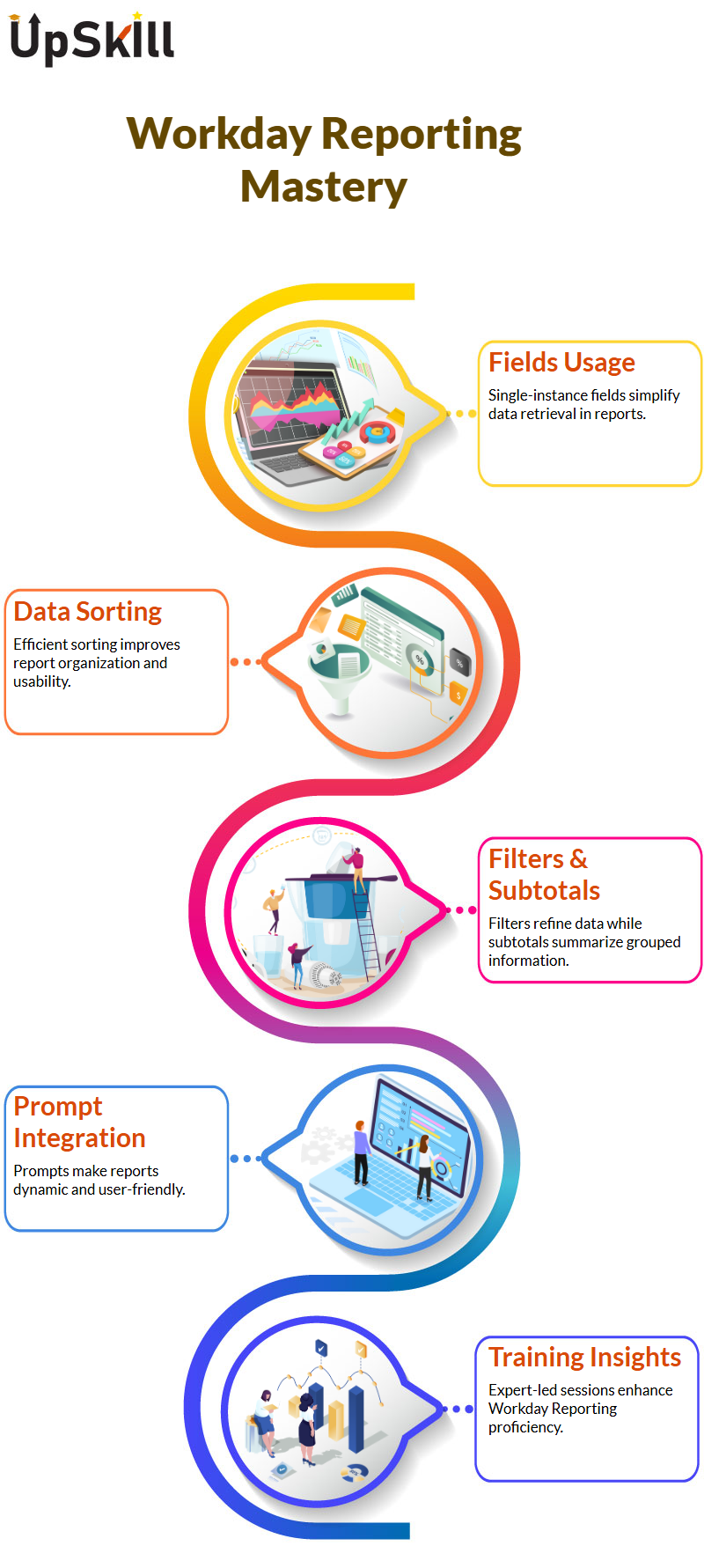 UpSkill

Workday Reporting Mastery

Fields Usage

Single-instance fields simplify data retrieval in reports.

Data Sorting

Efficient sorting improves report organization and usability.

Filters & Subtotals

Filters refine data while subtotals summarize grouped information.

Prompt Integration

Prompts make reports dynamic and user-friendly.

Training Insights

Expert-led sessions enhance Workday Reporting proficiency.